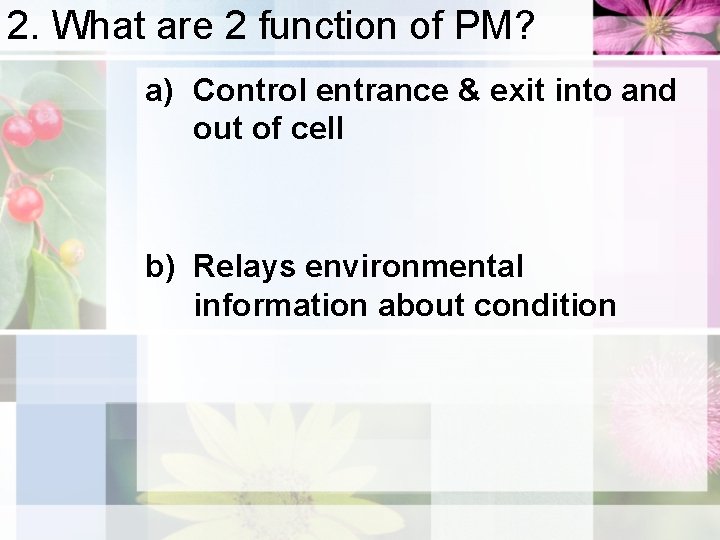 2. What are 2 function of PM?

a) Control entrance & exit into and out of cell

b) Relays environmental information about condition